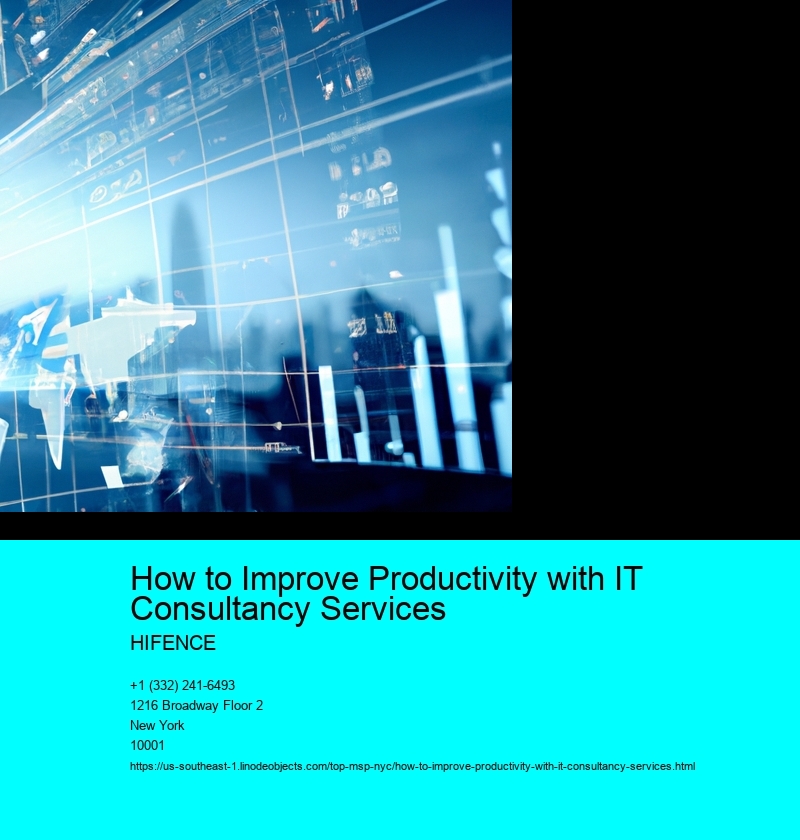 How to Improve Productivity with IT Consultancy Services

HIFENCE

+1 (332) 241-6493
1216 Broadway Floor 2
New York
10001

https://us-southeast-1.linodeobjects.com/top-msp-nyc/how-to-improve-productivity-with-it-consultancy-services.html